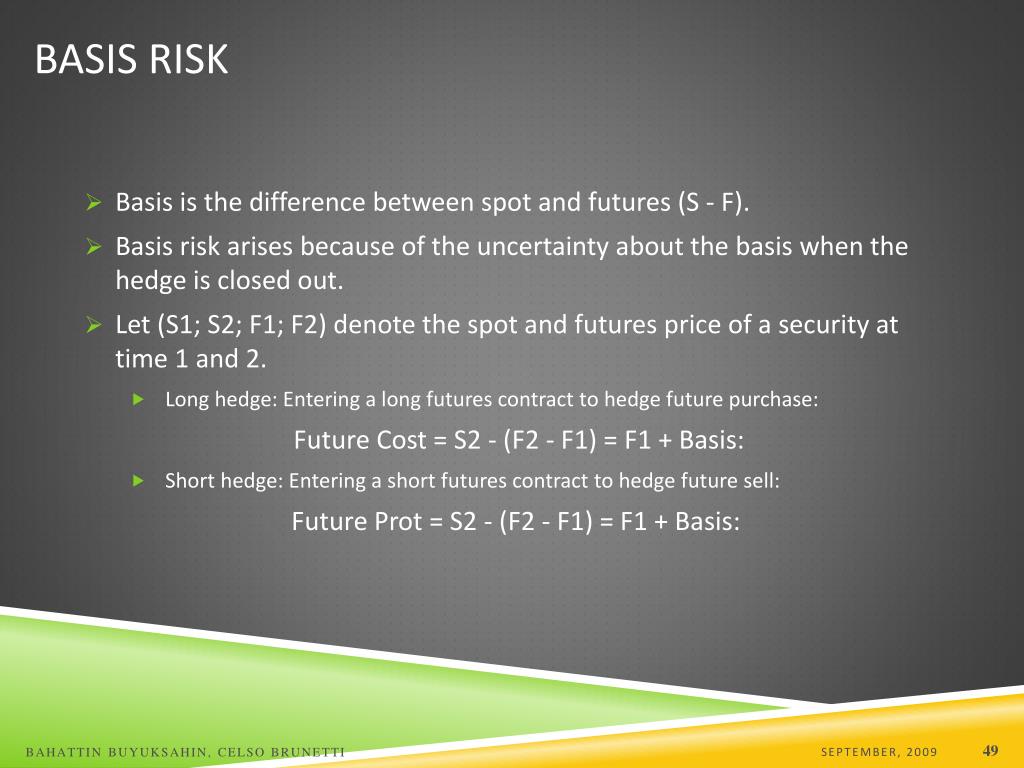 BASIS RISK

Basis is the difference between spot and futures (S - F).

Basis risk arises because of the uncertainty about the basis when the hedge is closed out.

Let (S1; S2; F1; F2) denote the spot and futures price of a security at time 1 and 2.

Long hedge: Entering a long futures contract to hedge future purchase:

Future Cost = S2 - (F2 - F1) = F1 + Basis:

Short hedge: Entering a short futures contract to hedge future sell:

Future Prot = S2 - (F2 - F1) = F1 + Basis:

BAHATTIN BUYUKSAHIN, CELSO BRUNETTI

SEPTEMBER, 2009

49